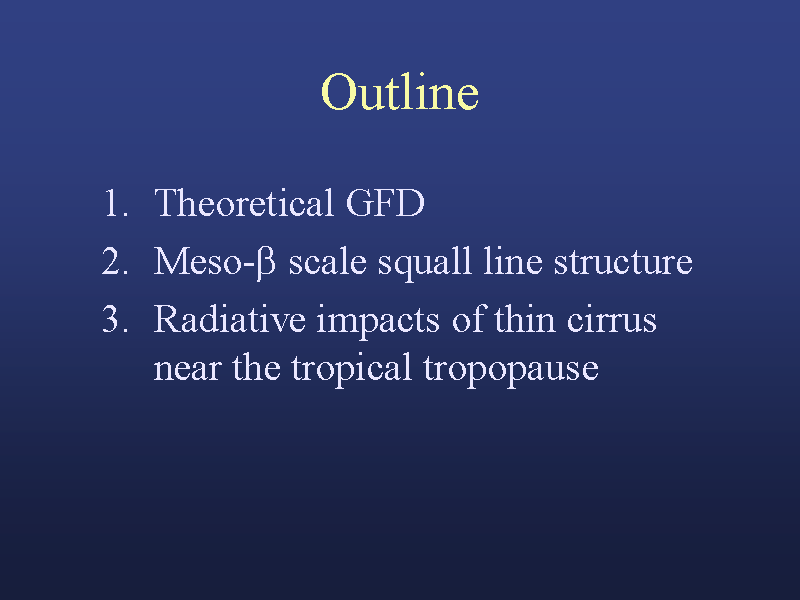 Outline

1. Theoretical GFD
2. Meso-β scale squall line structure
3. Radiative impacts of thin cirrus near the tropical tropopause